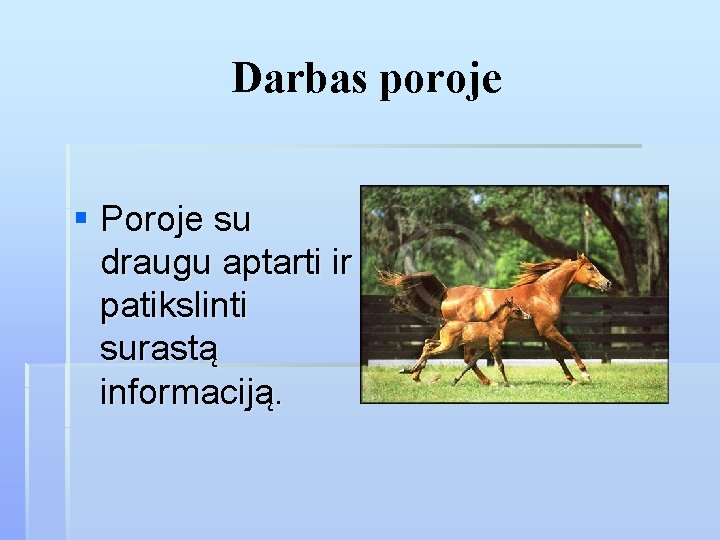 Darbas poroje

Poroje su draugu aptarti ir patikslinti surastą informaciją.